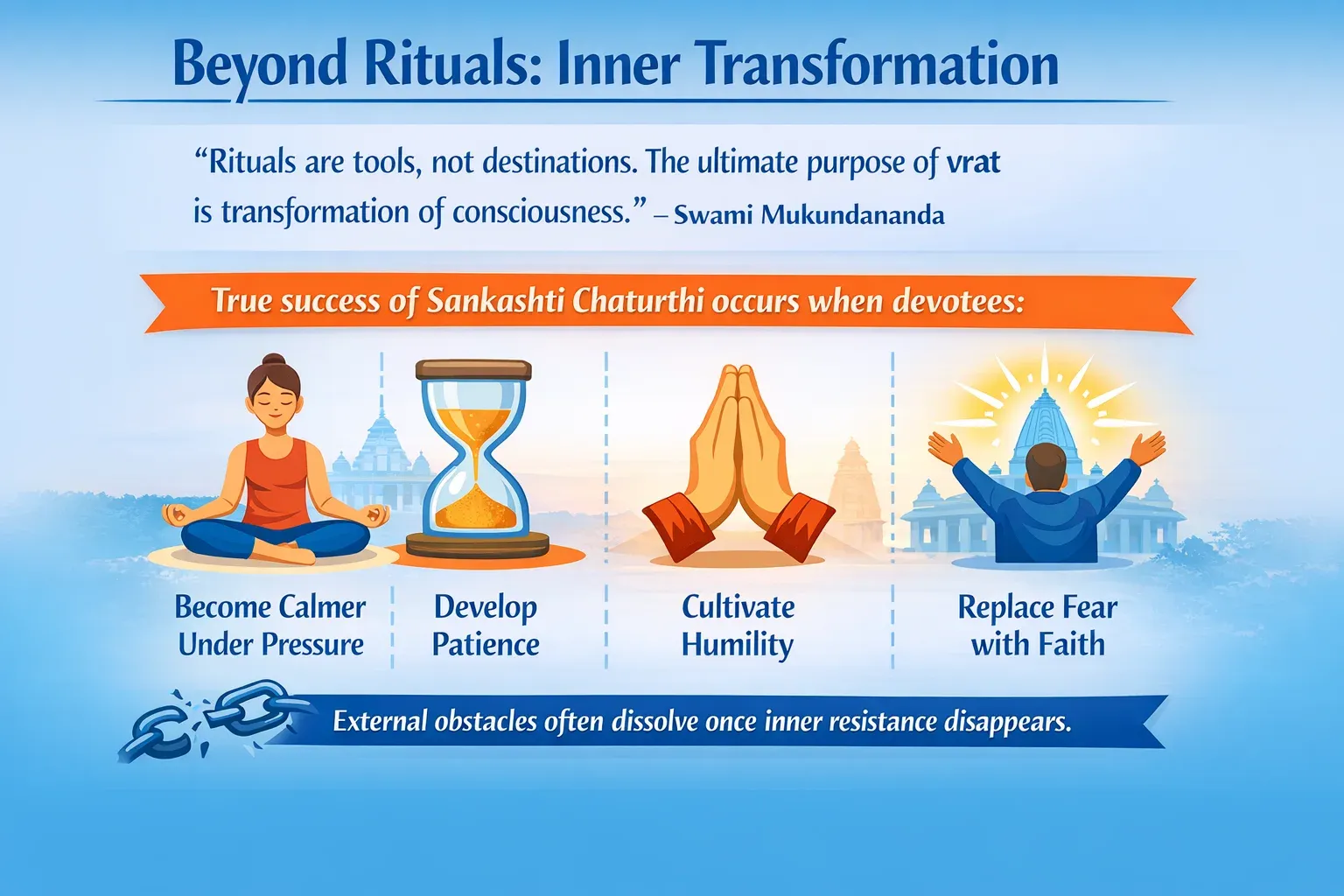 Beyond Rituals: Inner Transformation

“Rituals are tools, not destinations. The ultimate purpose of vrat is transformation of consciousness.” – Swami Mukundananda

True success of Sankashti Chaturthi occurs when devotees:

Become Calmer Under Pressure

Develop Patience

Cultivate Humility

Replace Fear with Faith

External obstacles often dissolve once inner resistance disappears.